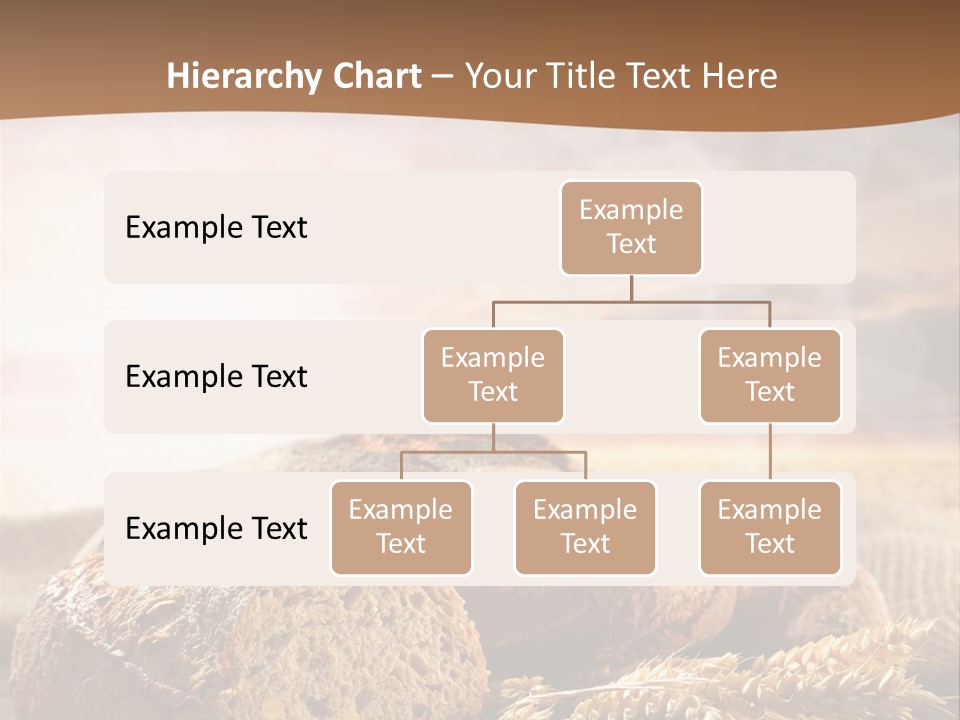 Hierarchy Chart – Your Title Text Here

Example Text

Example Text

Example Text

Example Text

Example Text

Example Text

Example Text

Example Text

Example Text